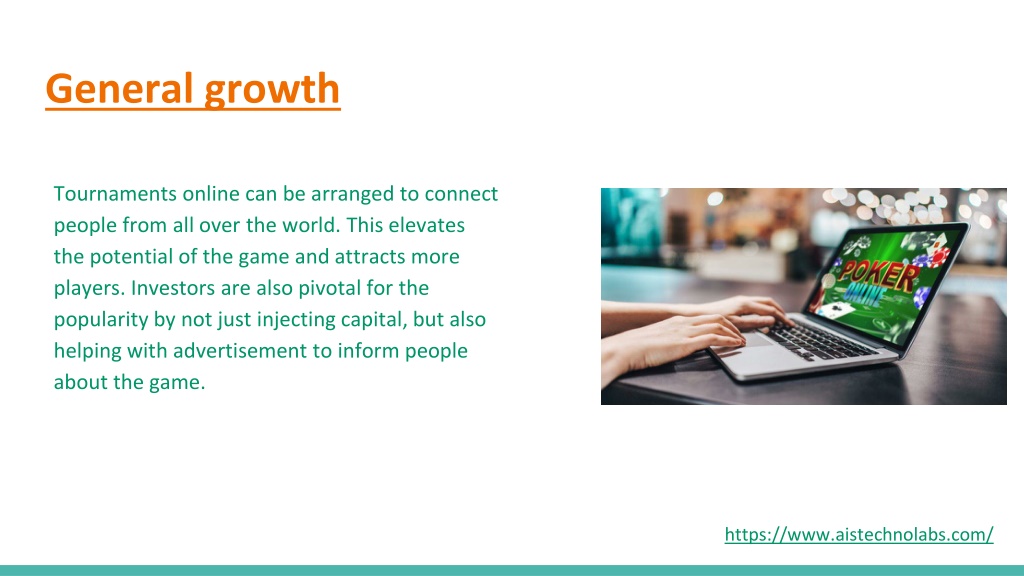 General growth

Tournaments online can be arranged to connect people from all over the world. This elevates the potential of the game and attracts more players. Investors are also pivotal for the popularity by not just injecting capital, but also helping with advertisement to inform people about the game.

POKER ONLINE

https://www.aistechnolabs.com/